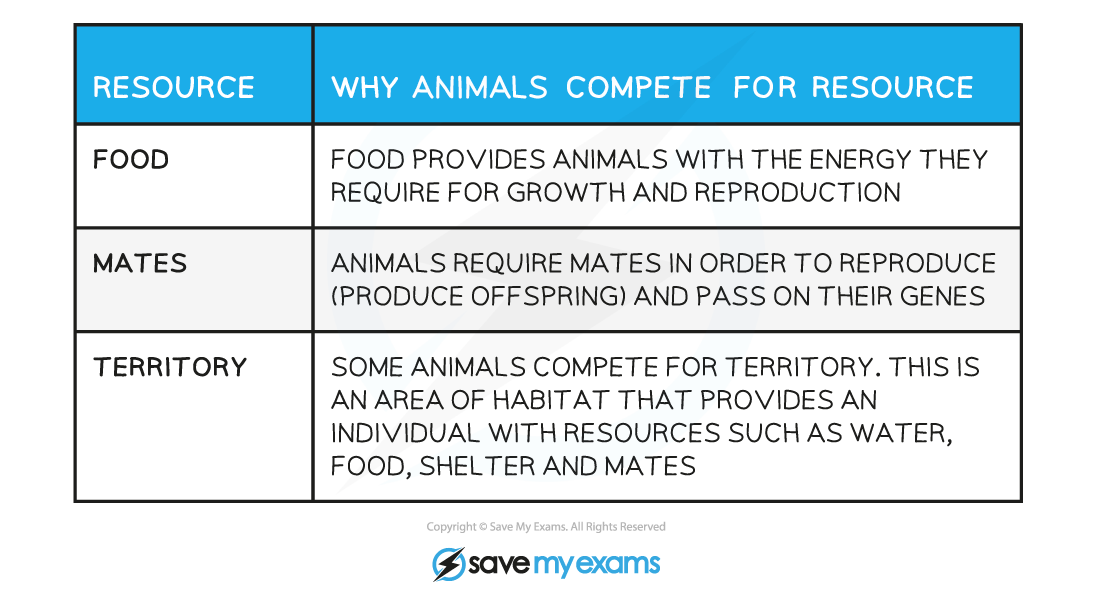 | RESOURCE | WHY ANIMALS COMPETE FOR RESOURCE |
|---|---|
| FOOD | FOOD PROVIDES ANIMALS WITH THE ENERGY THEY REQUIRE FOR GROWTH AND REPRODUCTION |
| MATES | ANIMALS REQUIRE MATES IN ORDER TO REPRODUCE (PRODUCE OFFSPRING) AND PASS ON THEIR GENES |
| TERRITORY | SOME ANIMALS COMPETE FOR TERRITORY. THIS IS AN AREA OF HABITAT THAT PROVIDES AN INDIVIDUAL WITH RESOURCES SUCH AS WATER, FOOD, SHELTER AND MATES |

Copyright © Save My Exams. All Rights Reserved

save my exams